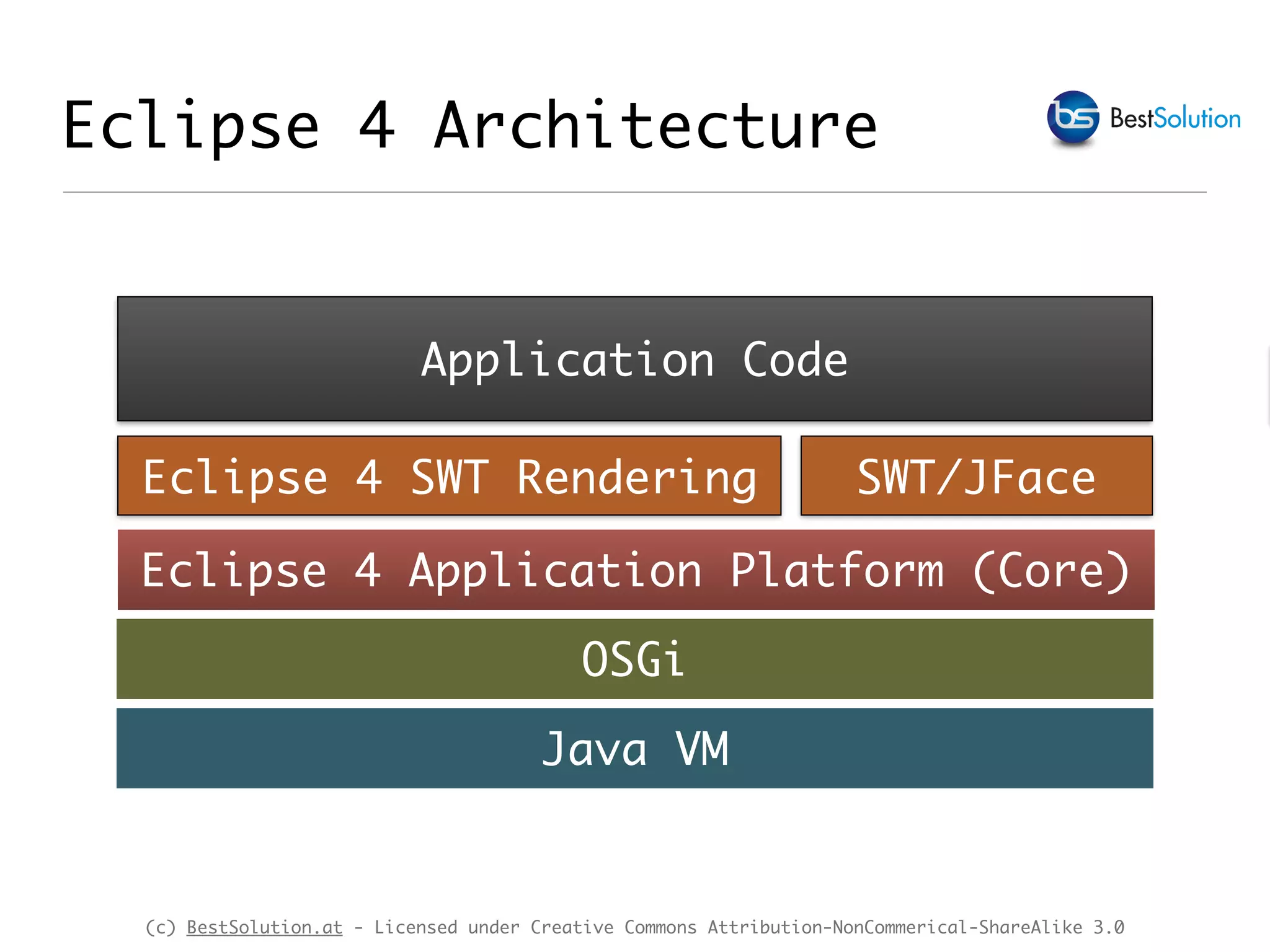 Eclipse 4 Architecture

bs BestSolution

Application Code

Eclipse 4 SWT Rendering

SWT/JFace

Eclipse 4 Application Platform (Core)

OSGi

Java VM

(c) BestSolution.at - Licensed under Creative Commons Attribution-NonCommerical-ShareAlike 3.0